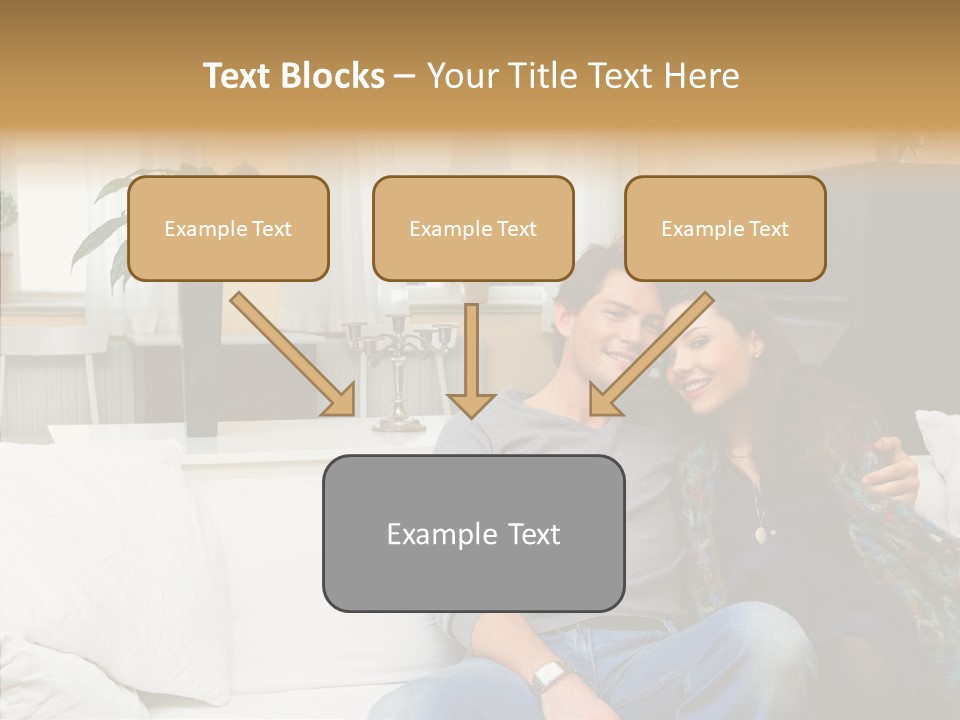 Text Blocks – Your Title Text Here

Example Text

Example Text

Example Text

Example Text